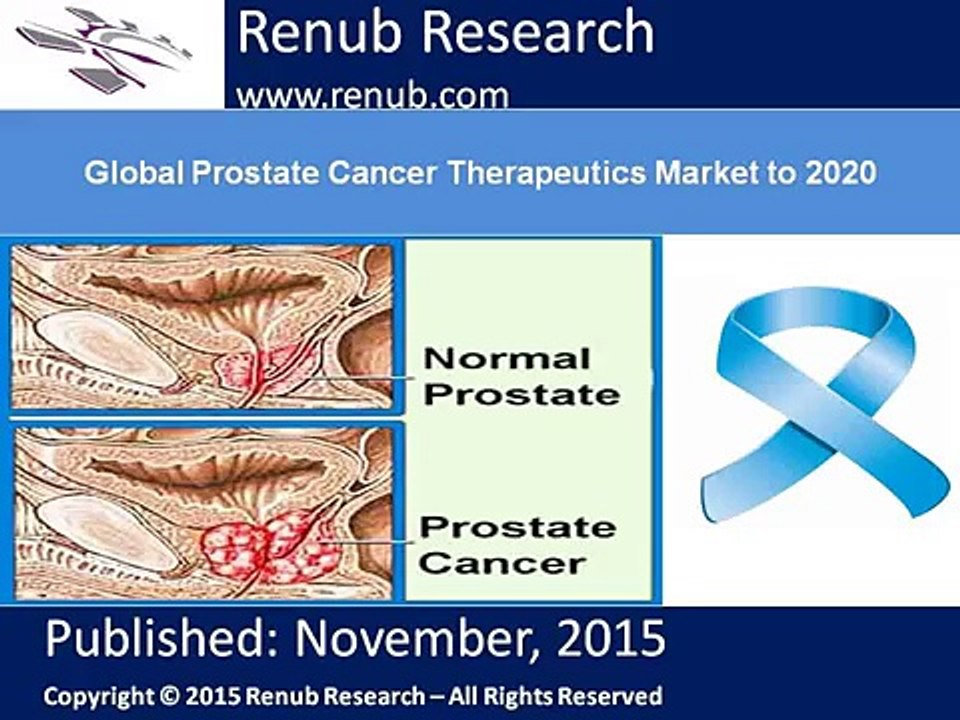 Renub Research
www.renub.com

Global Prostate Cancer Therapeutics Market to 2020

Normal Prostate

Prostate Cancer

Published: November, 2015

Copyright © 2015 Renub Research – All Rights Reserved